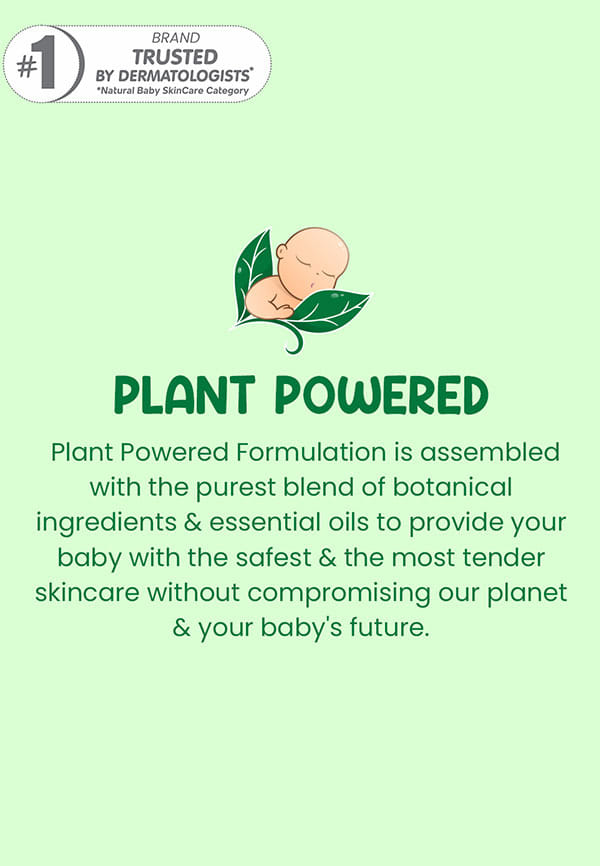 #1
BRAND
TRUSTED
BY DERMATOLOGISTS*
*Natural Baby SkinCare Category

PLANT POWERED

Plant Powered Formulation is assembled with the purest blend of botanical ingredients & essential oils to provide your baby with the safest & the most tender skincare without compromising our planet & your baby's future.